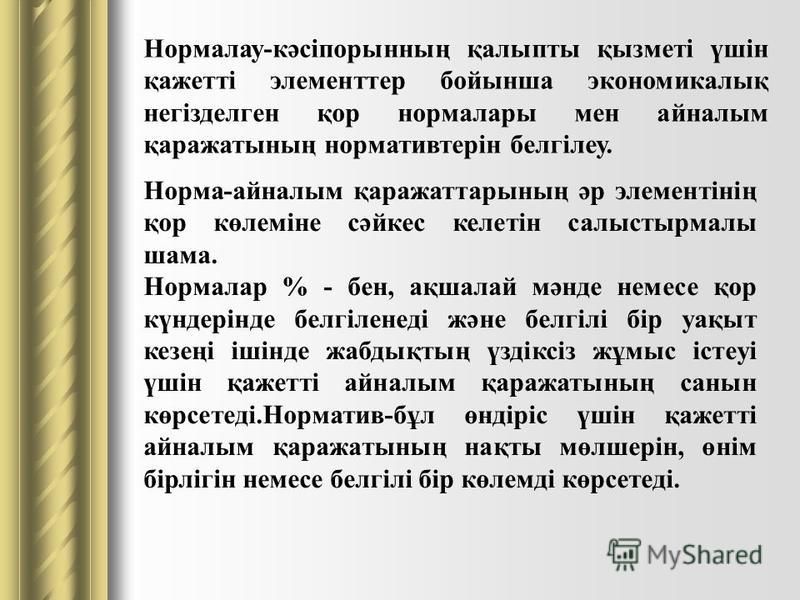 Нормалау-кәсіпорынның қалыпты қызметі үшін қажетті элементтер бойынша экономикалық негізделген қор нормалары мен айналым қаражатының нормативтерін белгілеу.

Норма-айналым қаражаттарының әр элементінің қор көлеміне сәйкес келетін салыстырмалы шама.
Нормалар % - бен, ақшалай мәнде немесе қор күндерінде белгіленеді және белгілі бір уақыт кезеңі ішінде жабдықтың үздіксіз жұмыс істеуі үшін қажетті айналым қаражатының санын көрсетеді.Норматив-бұл өндіріс үшін қажетті айналым қаражатының нақты мөлшерін, өнім бірлігін немесе белгілі бір көлемді көрсетеді.

MyShared